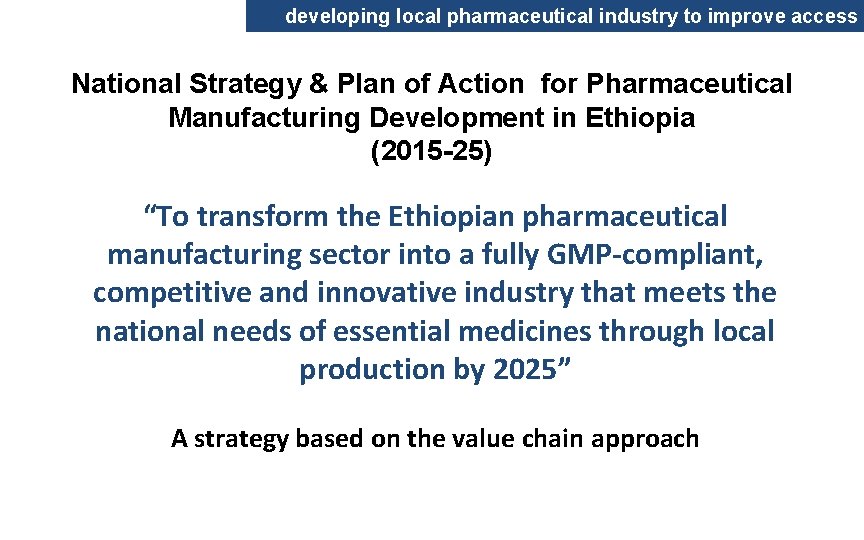 developing local pharmaceutical industry to improve access

National Strategy & Plan of Action for Pharmaceutical Manufacturing Development in Ethiopia (2015-25)

“To transform the Ethiopian pharmaceutical manufacturing sector into a fully GMP-compliant, competitive and innovative industry that meets the national needs of essential medicines through local production by 2025”

A strategy based on the value chain approach